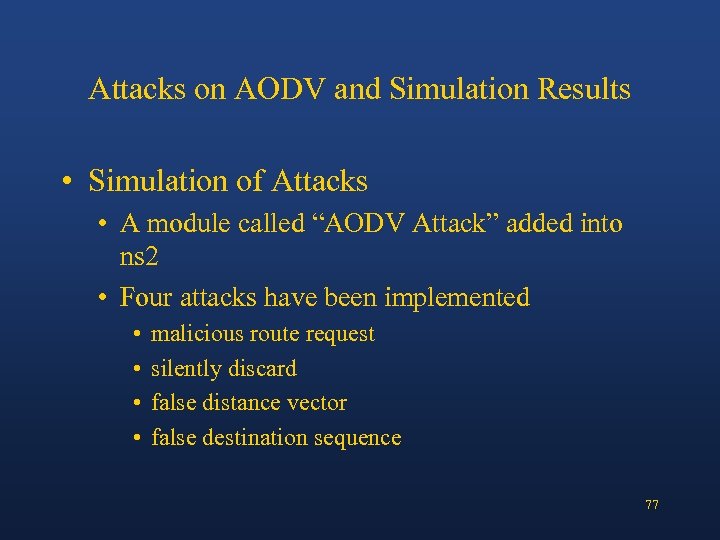 Attacks on AODV and Simulation Results

• Simulation of Attacks
  • A module called “AODV Attack” added into ns2
  • Four attacks have been implemented
    • malicious route request
    • silently discard
    • false distance vector
    • false destination sequence

77